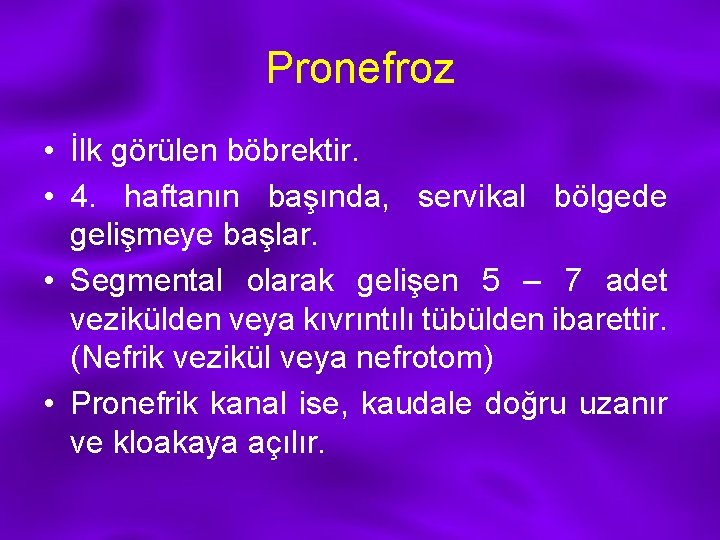 Pronefroz

• İlk görülen böbrektir.

• 4. haftanın başında, servikal bölgede gelişmeye başlar.

• Segmental olarak gelişen 5 – 7 adet vezikülden veya kıvrıntılı tübülden ibarettir. (Nefrik vezikül veya nefrotom)

• Pronefrik kanal ise, kaudale doğru uzanır ve kloakaya açılır.